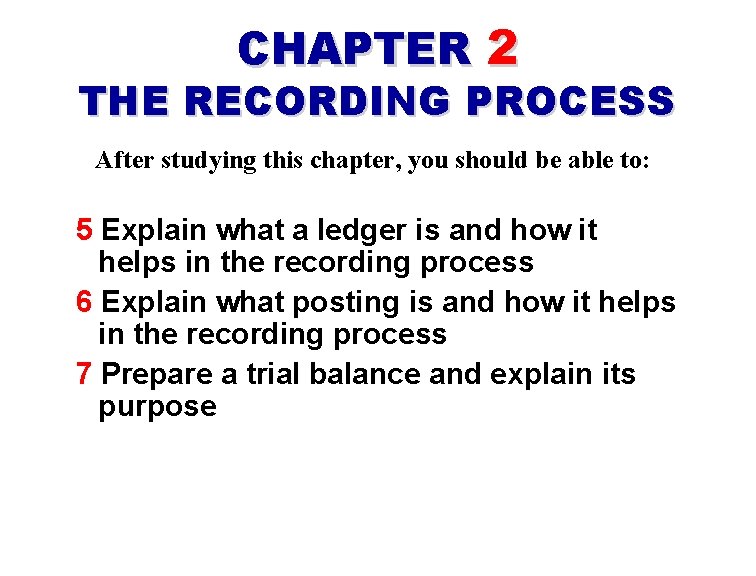 CHAPTER 2
THE RECORDING PROCESS

After studying this chapter, you should be able to:

5 Explain what a ledger is and how it helps in the recording process

6 Explain what posting is and how it helps in the recording process

7 Prepare a trial balance and explain its purpose